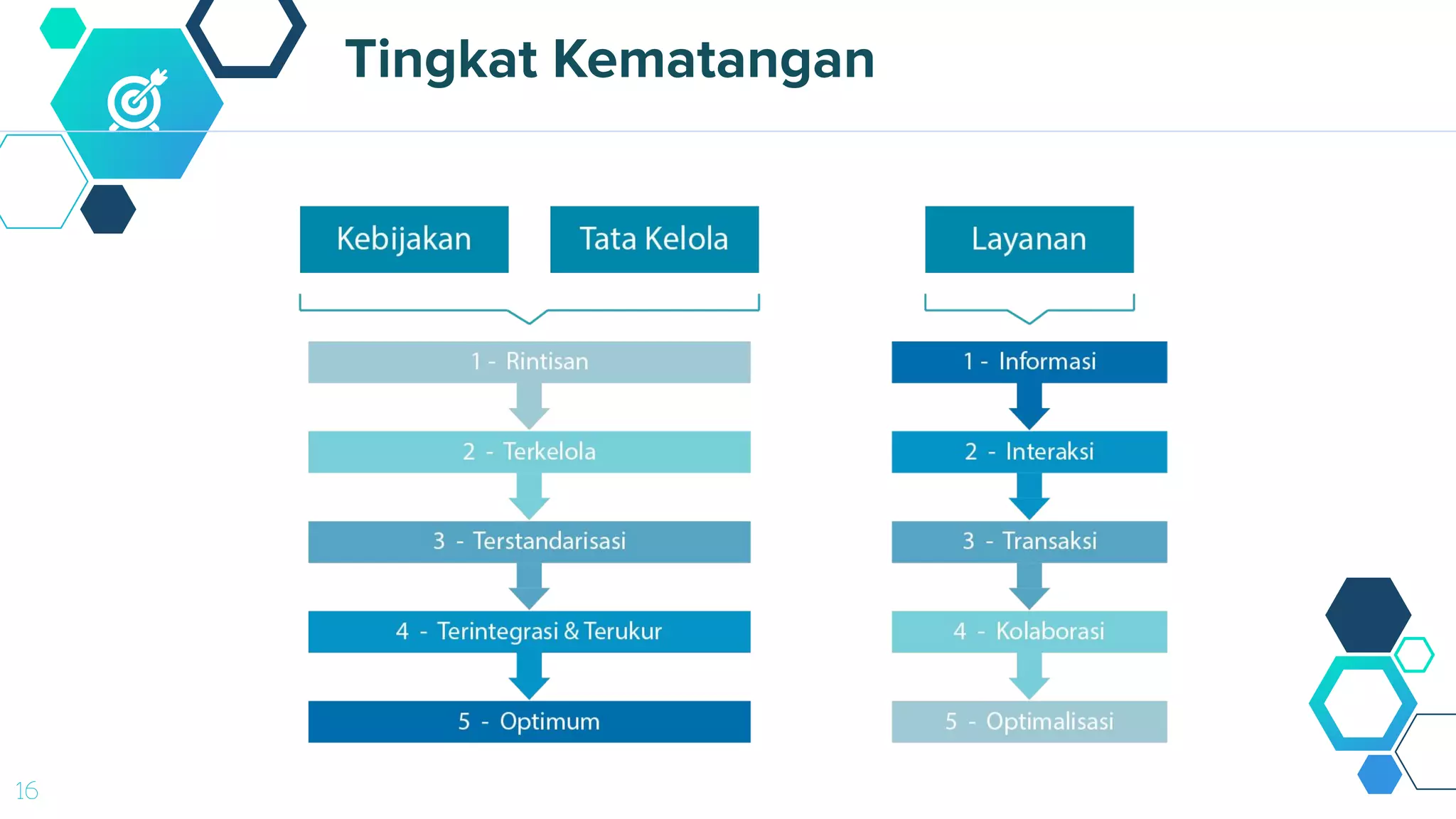 Tingkat Kematangan

Kebijakan

Tata Kelola

1 - Rintisan

2 - Terkelola

3 - Terstandarisasi

4 - Terintegrasi & Terukur

5 - Optimum

Layanan

1 - Informasi

2 - Interaksi

3 - Transaksi

4 - Kolaborasi

5 - Optimalisasi

16